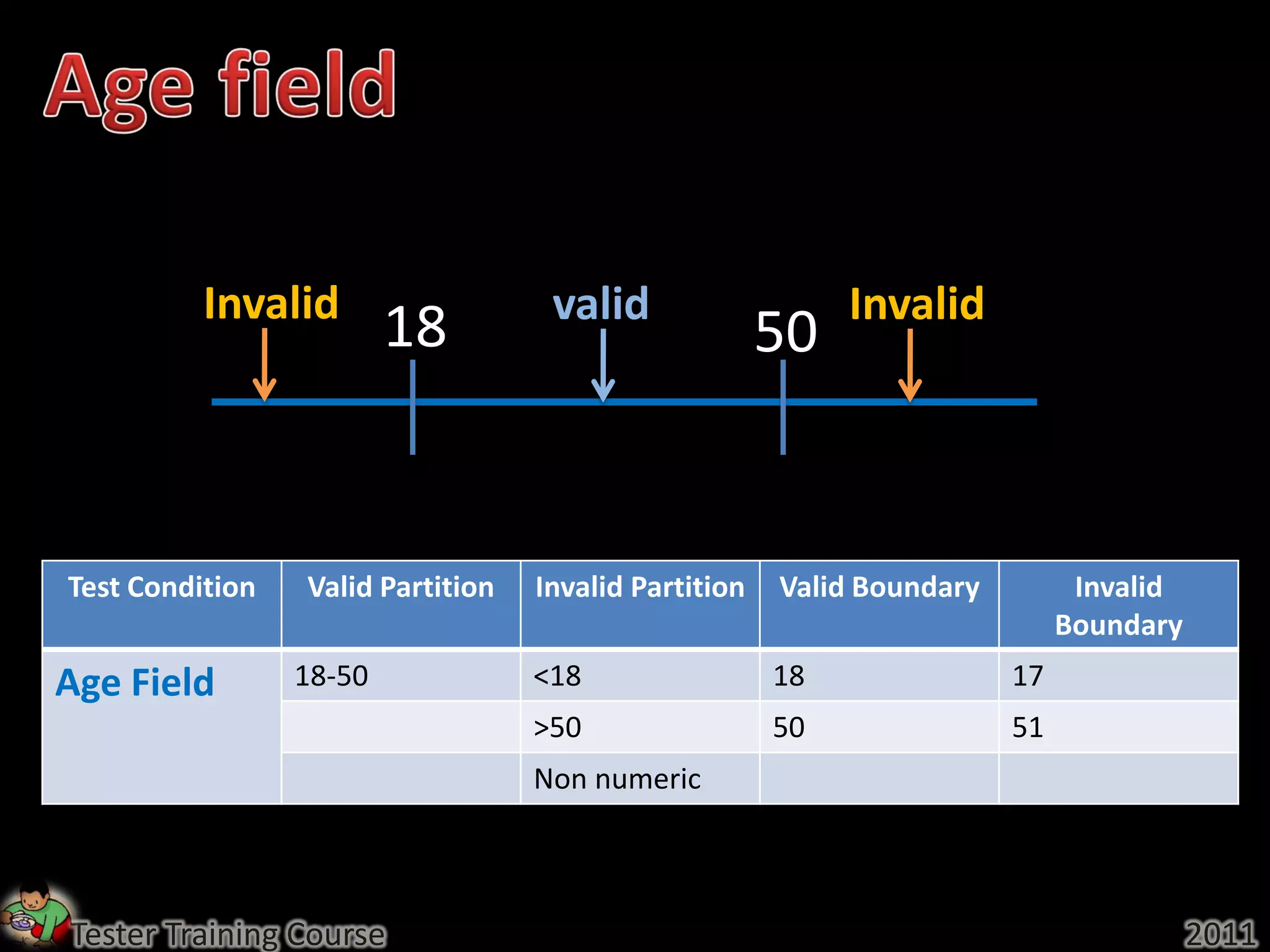 Age field

Invalid 18 valid 50 Invalid

| Test Condition | Valid Partition | Invalid Partition | Valid Boundary | Invalid Boundary |
|---|---|---|---|---|
| Age Field | 18-50 | <18 | 18 | 17 |
| | | >50 | 50 | 51 |
| | | Non numeric | | |

Tester Training Course

2011